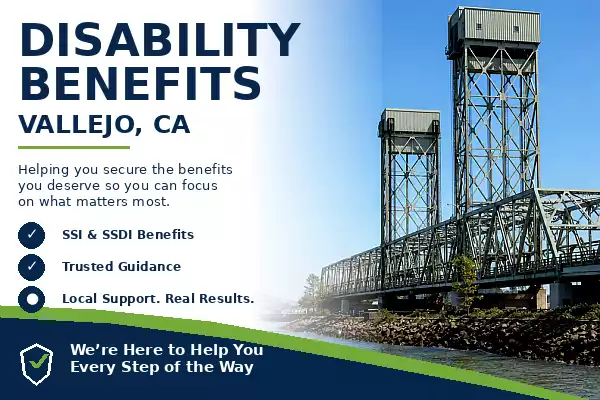 DISABILITY BENEFITS

VALLEJO, CA

Helping you secure the benefits you deserve so you can focus on what matters most.

SSI & SSDI Benefits

Trusted Guidance

Local Support. Real Results.

We're Here to Help You Every Step of the Way